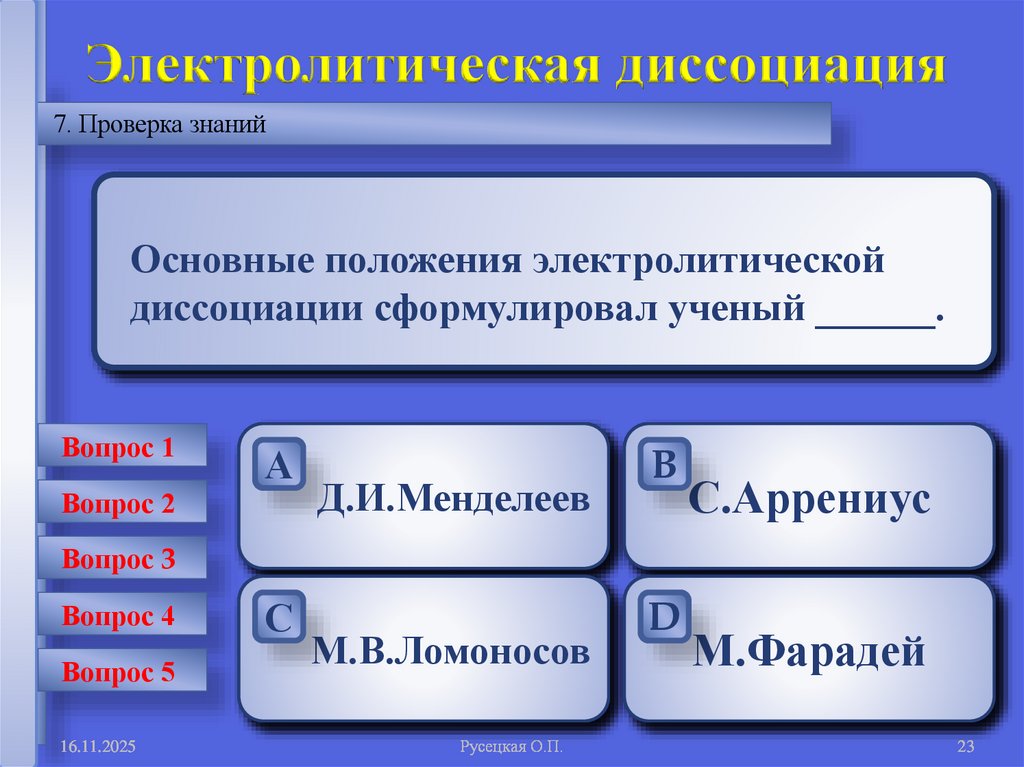 Электролитическая диссоциация

7. Проверка знаний

Основные положения электролитической диссоциации сформулировал ученый ______.

Вопрос 1

Вопрос 2

Вопрос 3

Вопрос 4

Вопрос 5

A Д.И.Менделеев

B С.Аррениус

C М.В.Ломоносов

D М.Фарадей

16.11.2025

Русецкая О.П.

23